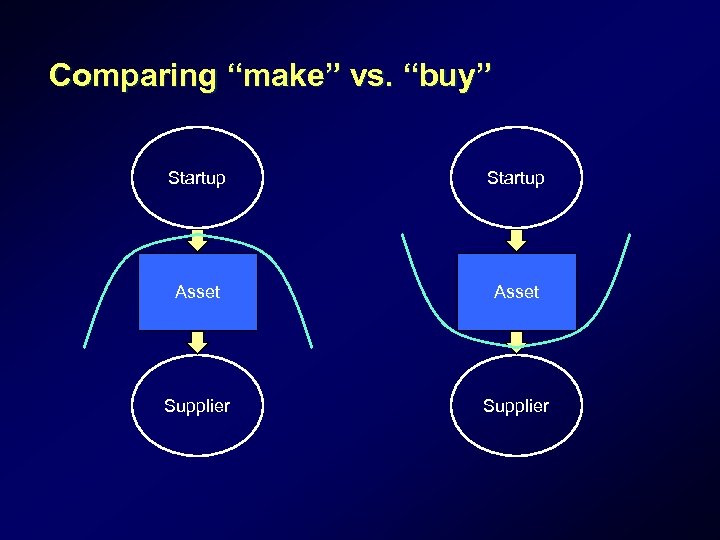 Comparing “make” vs. “buy”

Startup

Asset

Supplier

Startup

Asset

Supplier